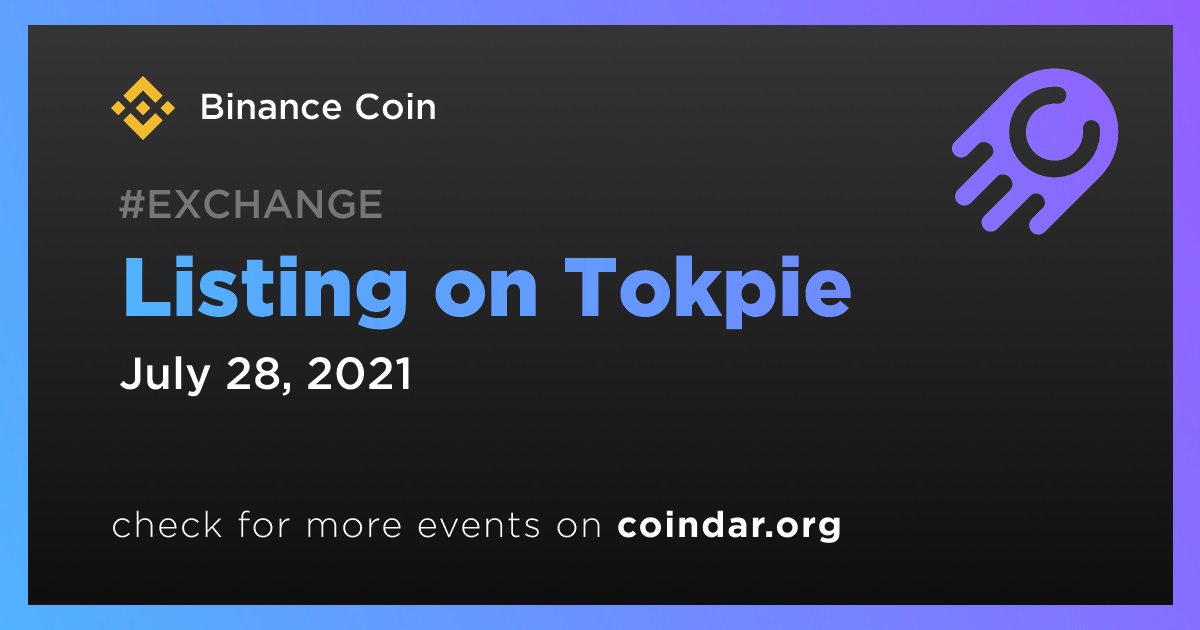 Binance Coin

#EXCHANGE

Listing on Tokpie

July 28, 2021

check for more events on coindar.org